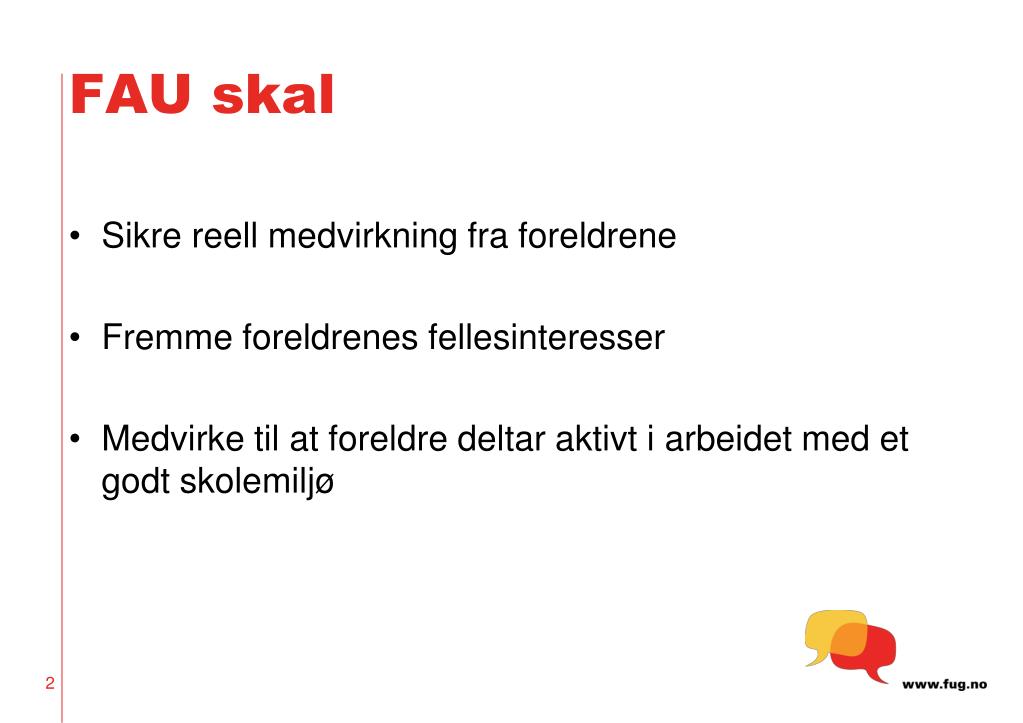 FAU skal

• Sikre reell medvirkning fra foreldrene

• Fremme foreldrenes fellesinteresser

• Medvirke til at foreldre deltar aktivt i arbeidet med et godt skolemiljø

2

www.fug.no